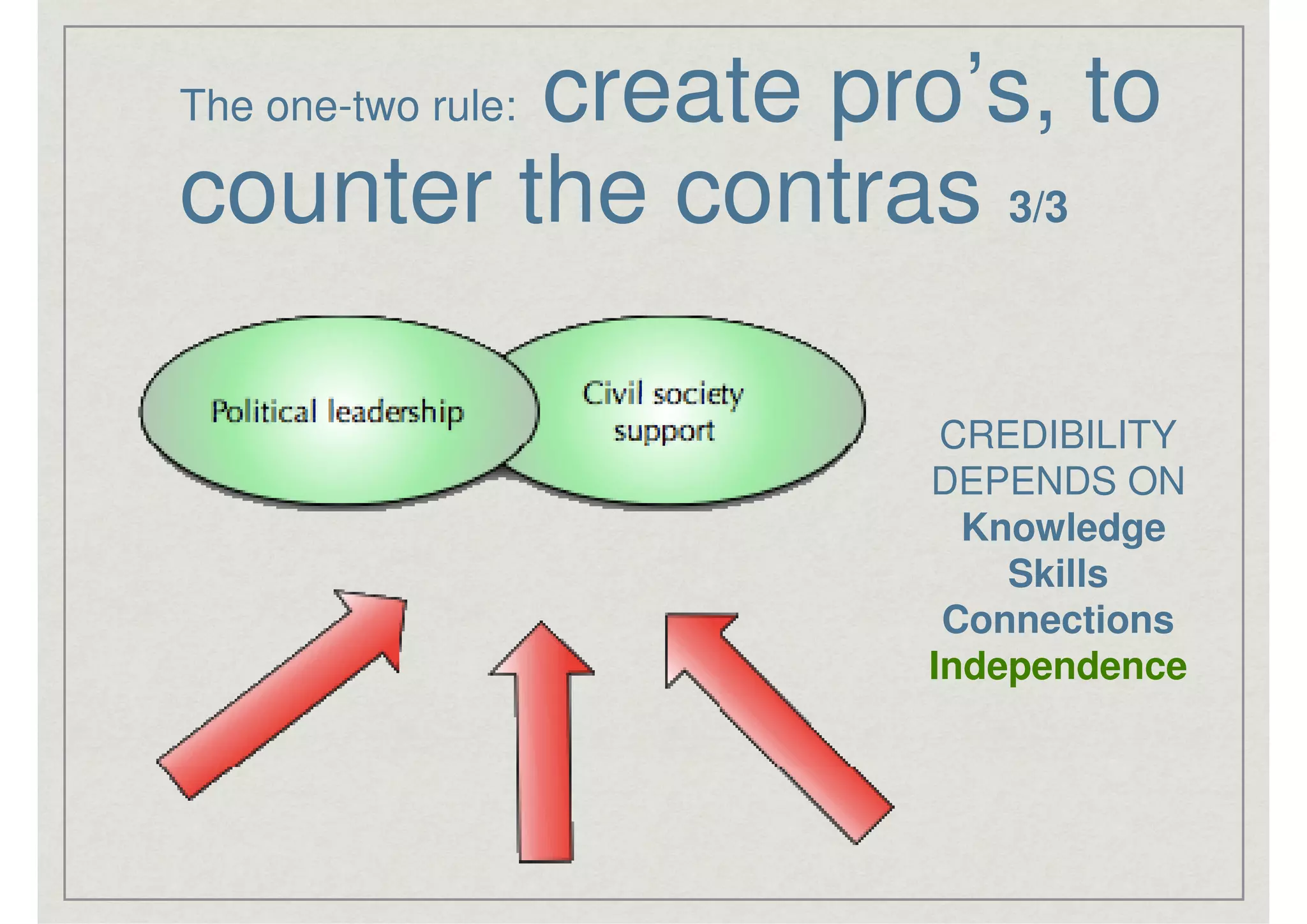 The one-two rule: create pro's, to counter the contras 3/3

Political leadership

Civil society support

CREDIBILITY DEPENDS ON
Knowledge
Skills
Connections
Independence